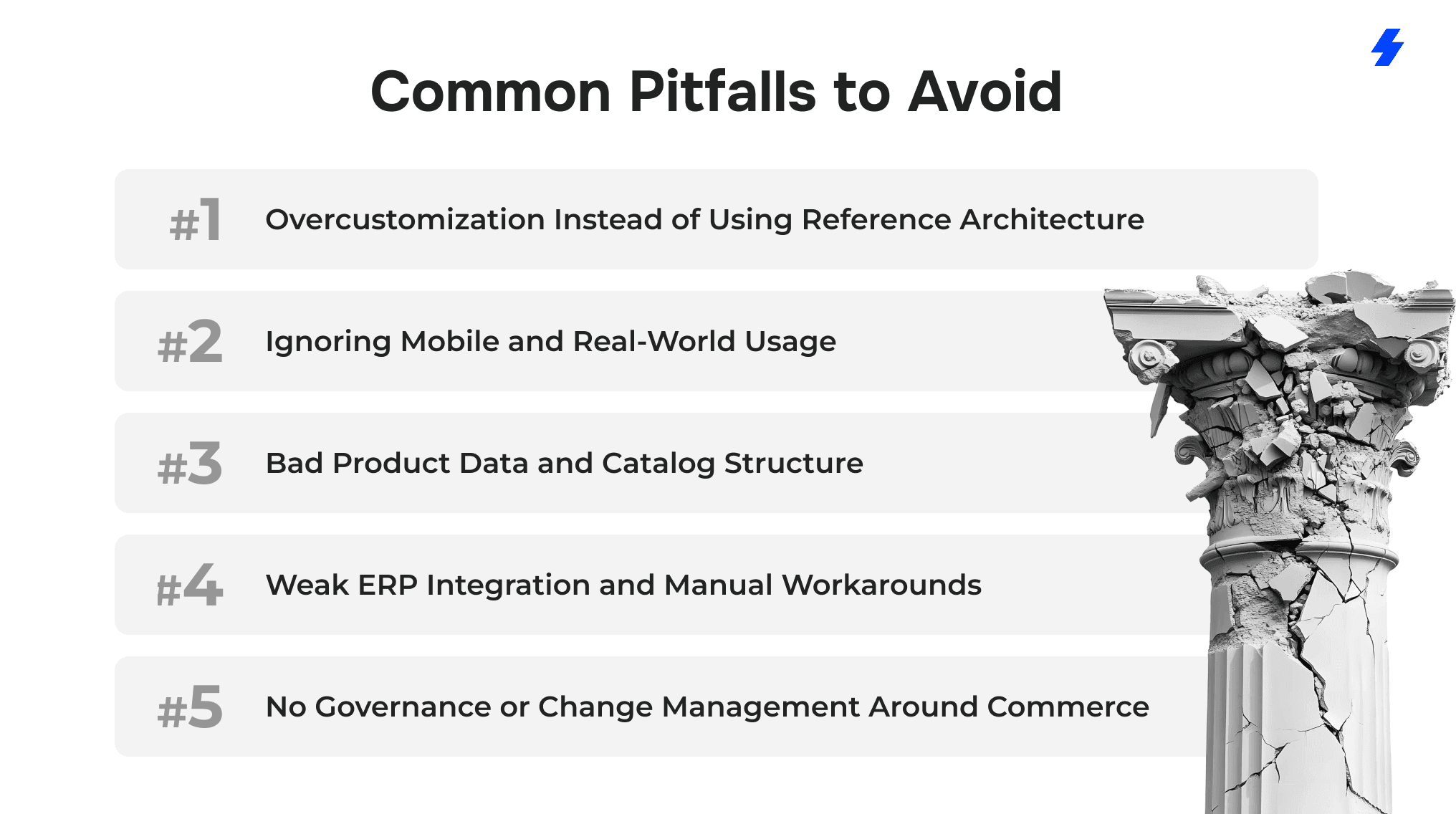 Common Pitfalls to Avoid

#1 Overcustomization Instead of Using Reference Architecture

#2 Ignoring Mobile and Real-World Usage

#3 Bad Product Data and Catalog Structure

#4 Weak ERP Integration and Manual Workarounds

#5 No Governance or Change Management Around Commerce